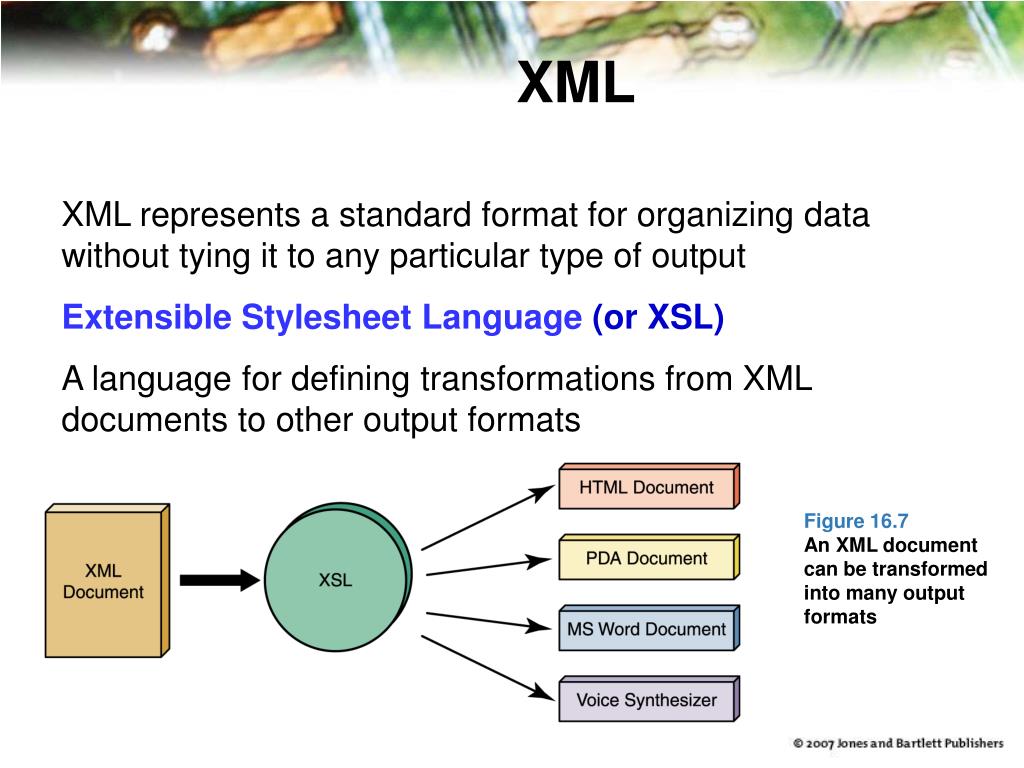 XML

XML represents a standard format for organizing data without tying it to any particular type of output

Extensible Stylesheet Language (or XSL)

A language for defining transformations from XML documents to other output formats

XML Document

XSL

HTML Document

PDA Document

MS Word Document

Voice Synthesizer

Figure 16.7
An XML document can be transformed into many output formats

© 2007 Jones and Bartlett Publishers